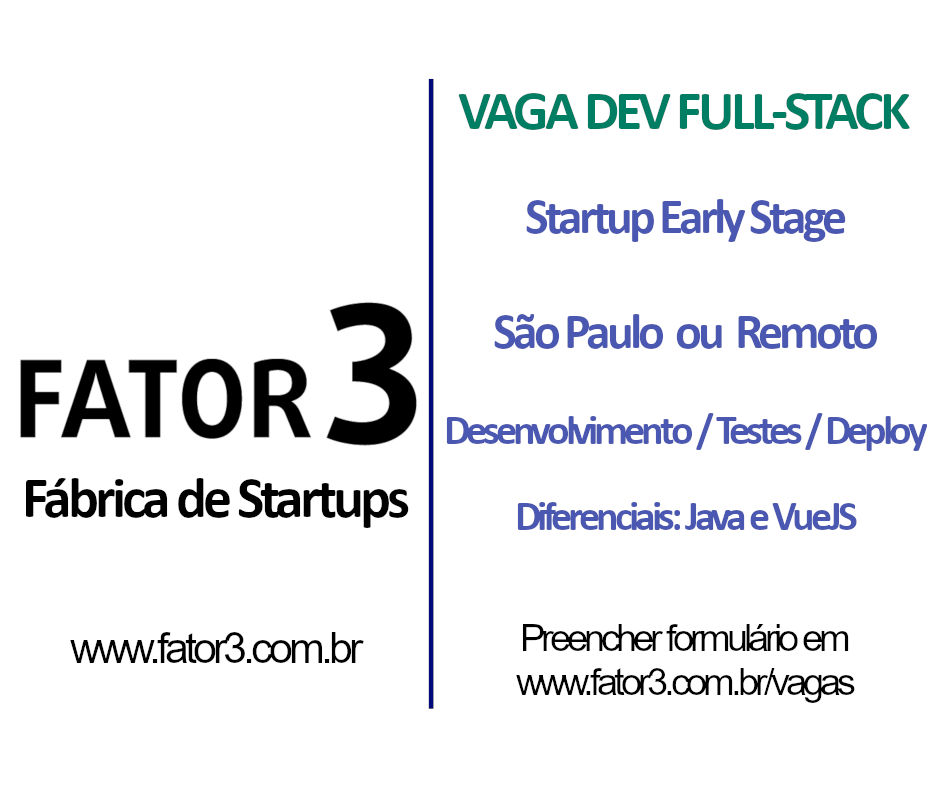 FATOR 3
Fábrica de Startups

www.fator3.com.br

VAGA DEV FULL-STACK

Startup Early Stage

São Paulo ou Remoto

Desenvolvimento / Testes / Deploy

Diferenciais: Java e VueJS

Preencher formulário em
www.fator3.com.br/vagas